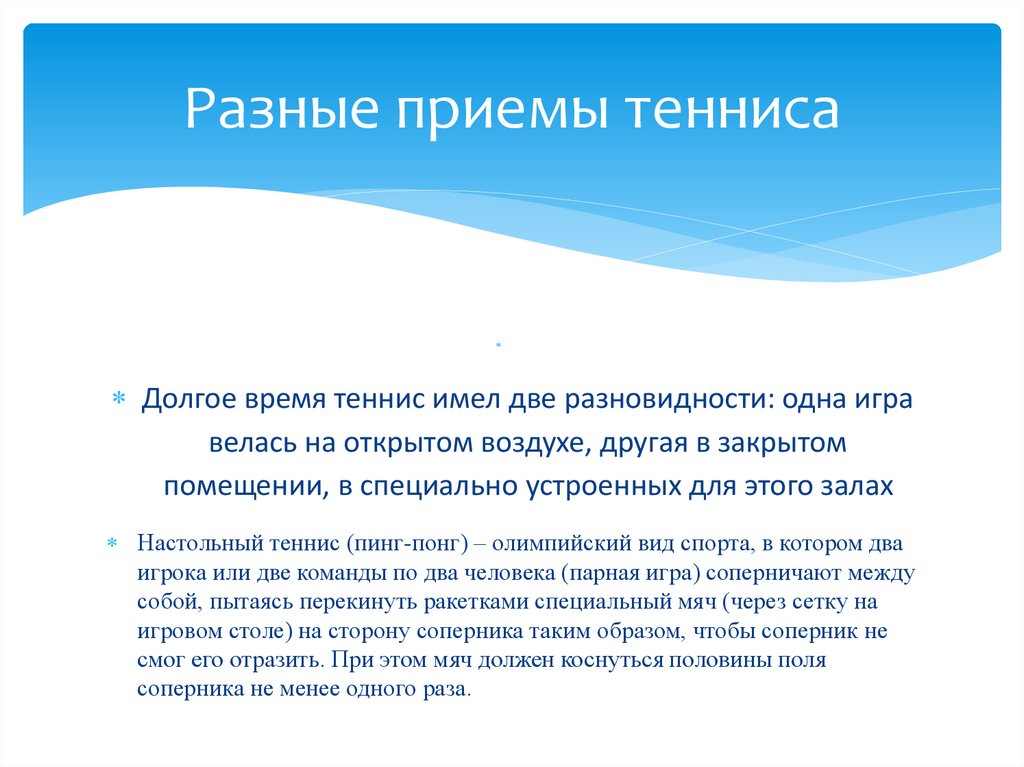 Разные приемы тенниса

*

* Долгое время теннис имел две разновидности: одна игра велась на открытом воздухе, другая в закрытом помещении, в специально устроенных для этого залах

* Настольный теннис (пинг-понг) – олимпийский вид спорта, в котором два игрока или две команды по два человека (парная игра) соперничают между собой, пытаясь перекинуть ракетками специальный мяч (через сетку на игровом столе) на сторону соперника таким образом, чтобы соперник не смог его отразить. При этом мяч должен коснуться половины поля соперника не менее одного раза.